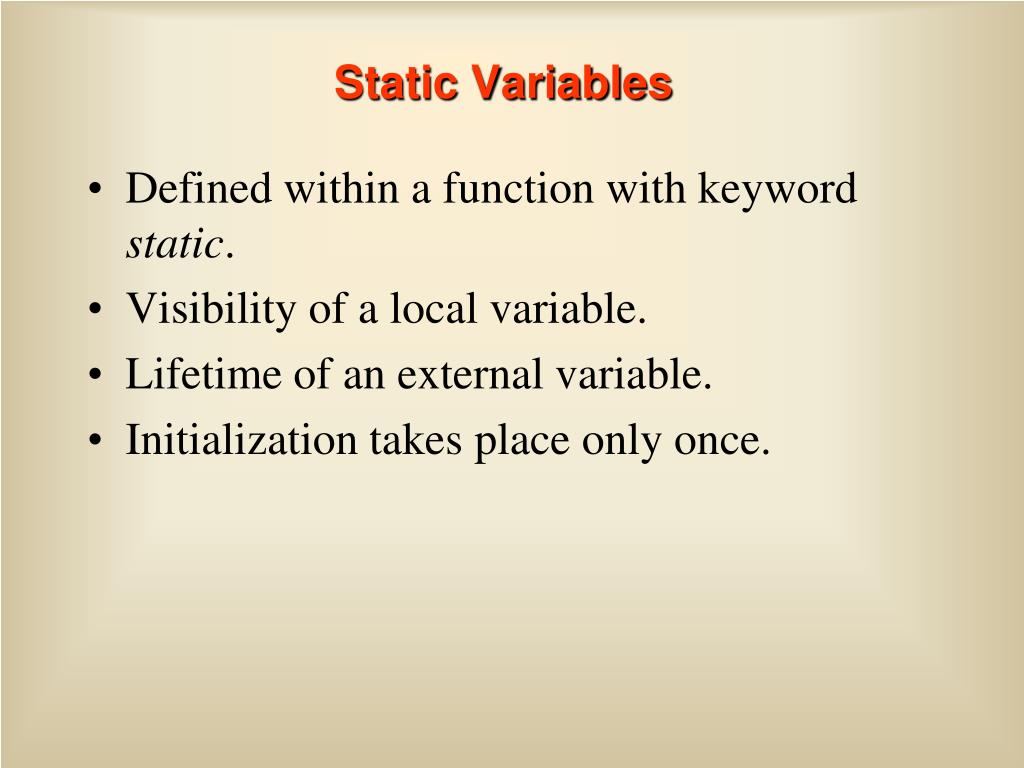 Static Variables

• Defined within a function with keyword static.
• Visibility of a local variable.
• Lifetime of an external variable.
• Initialization takes place only once.